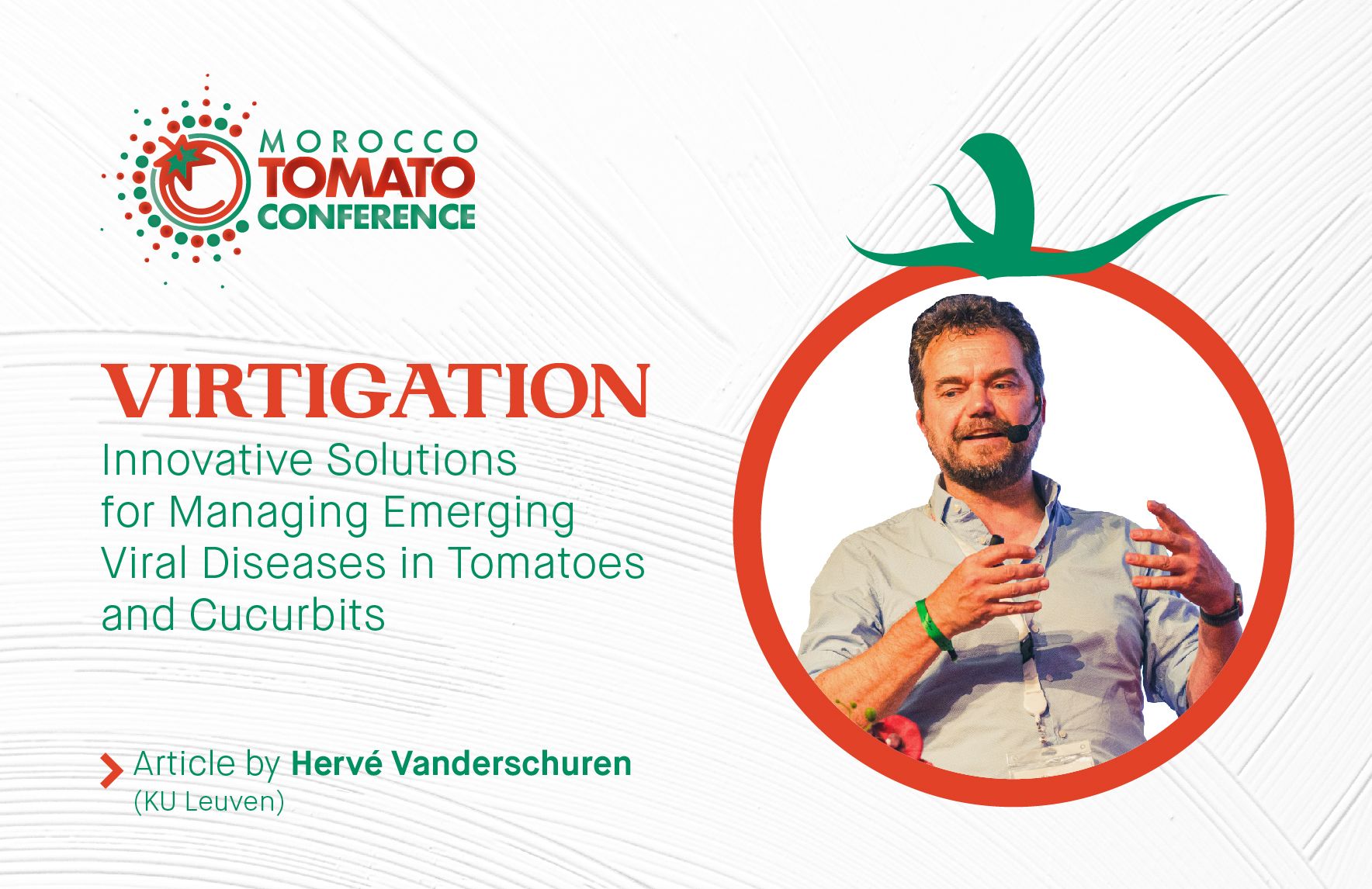 MOROCCO
TOMATO
CONFERENCE

VIRTIGATION
Innovative Solutions for Managing Emerging Viral Diseases in Tomatoes and Cucurbits

Article by Hervé Vanderschuren
(KU Leuven)